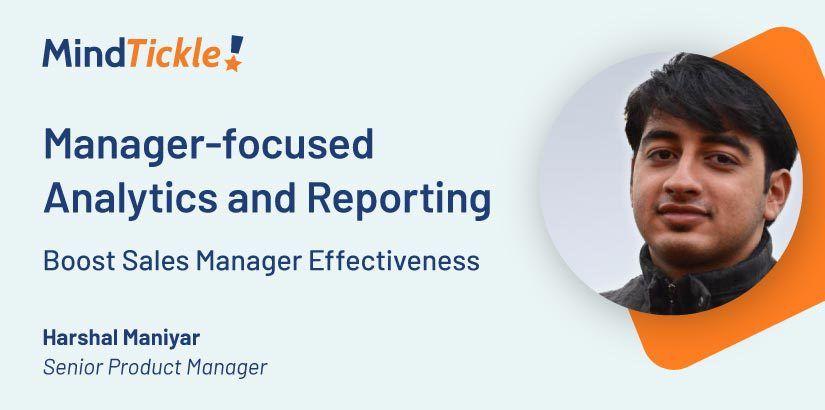 MindTickle!

Manager-focused Analytics and Reporting

Boost Sales Manager Effectiveness

Harshal Maniyar
Senior Product Manager